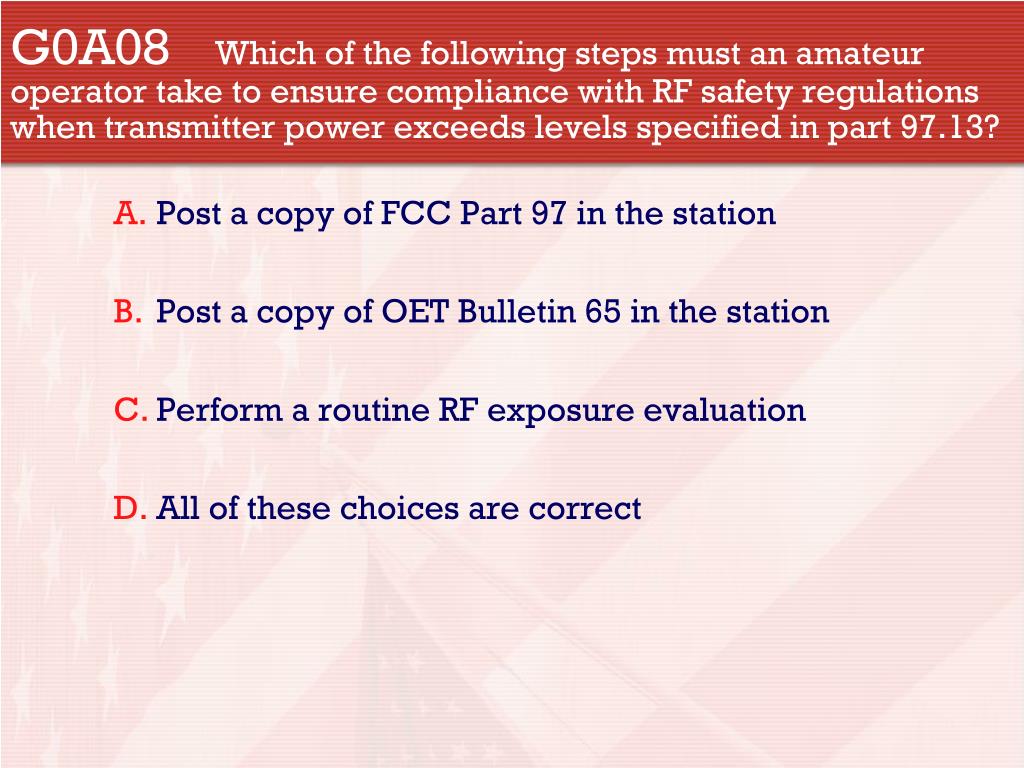 G0A08 Which of the following steps must an amateur operator take to ensure compliance with RF safety regulations when transmitter power exceeds levels specified in part 97.13?

A. Post a copy of FCC Part 97 in the station

B. Post a copy of OET Bulletin 65 in the station

C. Perform a routine RF exposure evaluation

D. All of these choices are correct